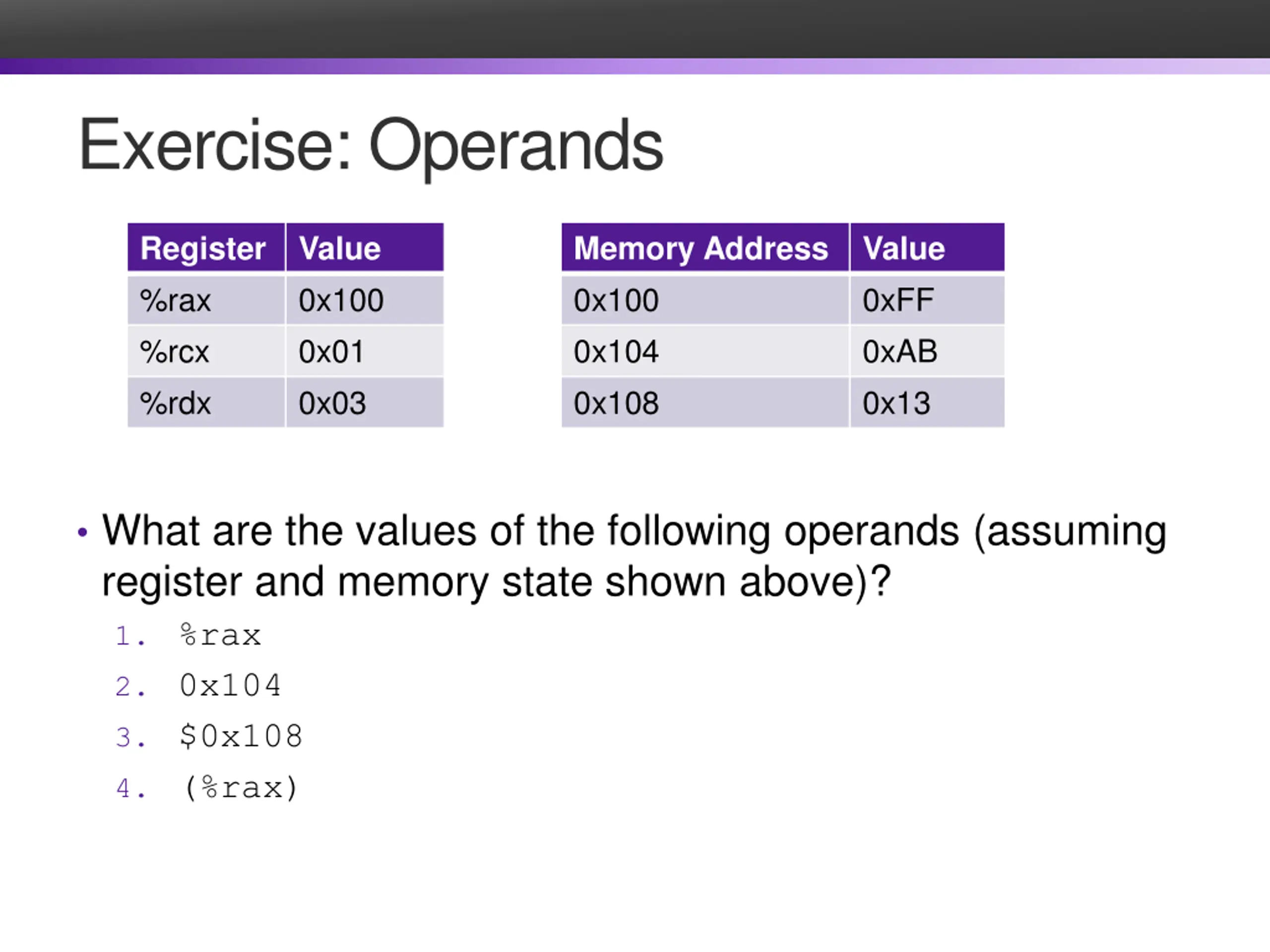 Exercise: Operands

| Register | Value |
|---|---|
| %rax | 0x100 |
| %rcx | 0x01 |
| %rdx | 0x03 |

| Memory Address | Value |
|---|---|
| 0x100 | 0xFF |
| 0x104 | 0xAB |
| 0x108 | 0x13 |

• What are the values of the following operands (assuming register and memory state shown above)?

1. %rax
2. 0x104
3. \$0x108
4. (%rax)